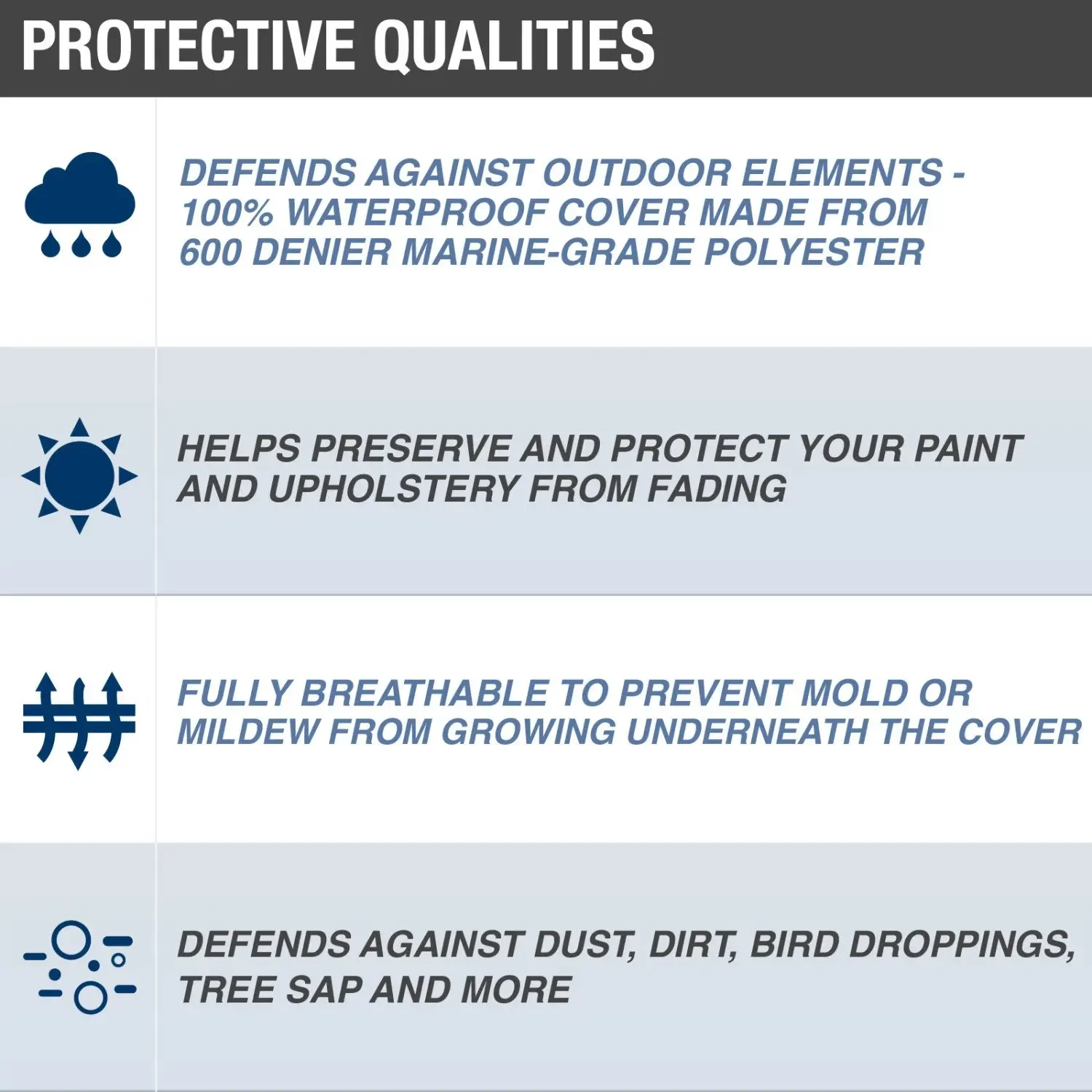 PROTECTIVE QUALITIES

DEFENDS AGAINST OUTDOOR ELEMENTS - 100% WATERPROOF COVER MADE FROM 600 DENIER MARINE-GRADE POLYESTER

HELPS PRESERVE AND PROTECT YOUR PAINT AND UPHOLSTERY FROM FADING

FULLY BREATHABLE TO PREVENT MOLD OR MILDEW FROM GROWING UNDERNEATH THE COVER

DEFENDS AGAINST DUST, DIRT, BIRD DROPPINGS, TREE SAP AND MORE